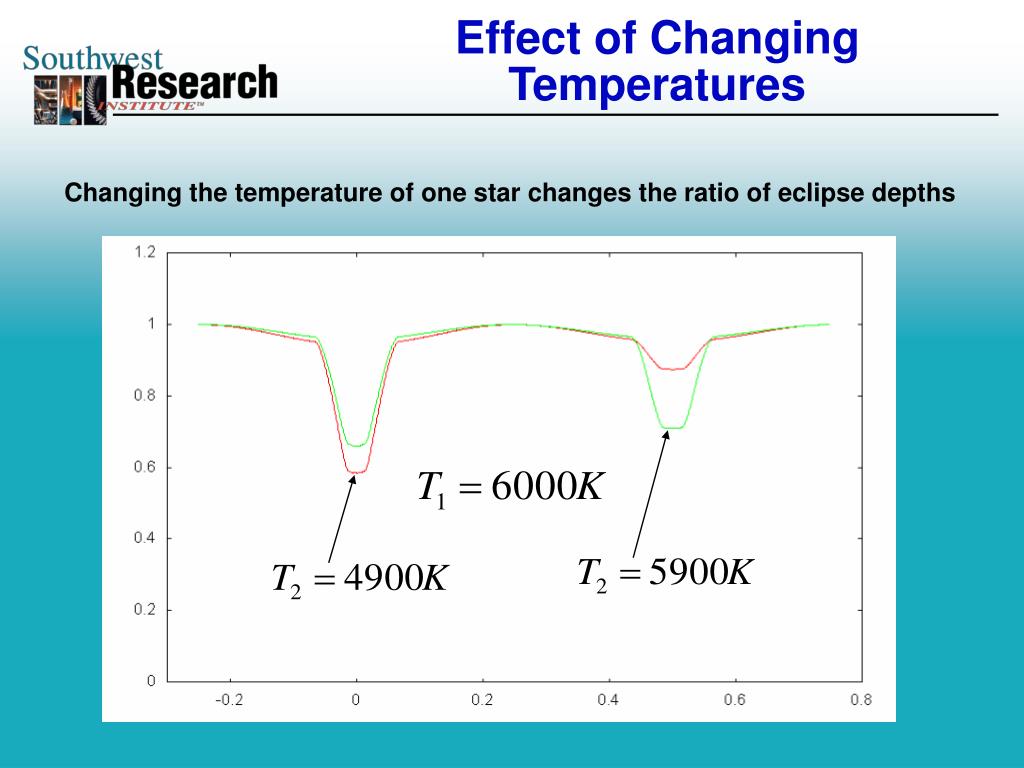 Southwest Research INSTITUTE™

Effect of Changing Temperatures

Changing the temperature of one star changes the ratio of eclipse depths

1.2
1
0.8
0.6
0.4
0.2
0
-0.2
0
0.2
0.4
0.6
0.8

$T_1 = 6000K$

$T_2 = 4900K$

$T_2 = 5900K$